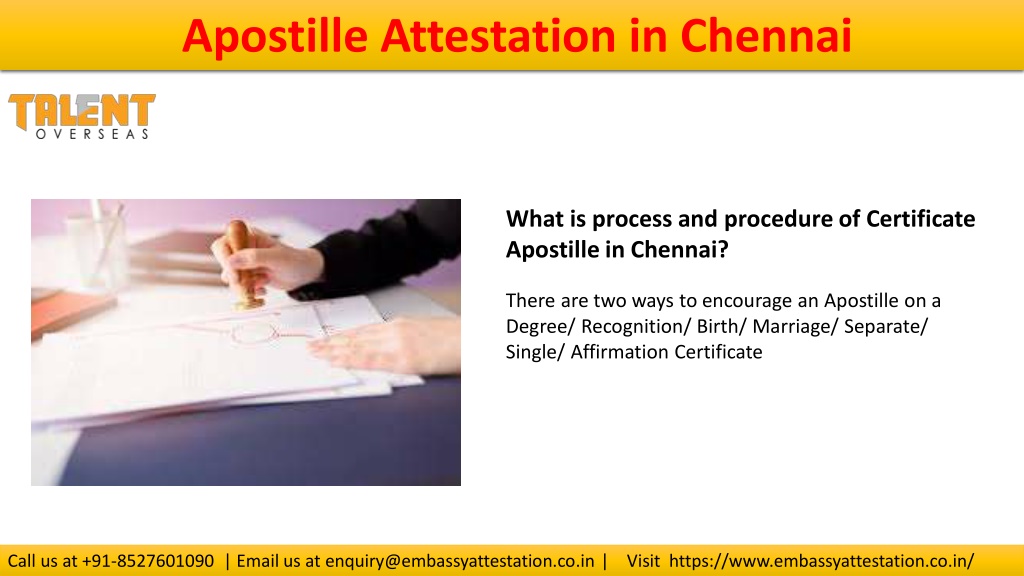 Apostille Attestation in Chennai

TALENT
OVERSEAS

What is process and procedure of Certificate Apostille in Chennai?

There are two ways to encourage an Apostille on a Degree/ Recognition/ Birth/ Marriage/ Separate/ Single/ Affirmation Certificate

Call us at +91-8527601090 | Email us at enquiry@embassyattestation.co.in | Visit https://www.embassyattestation.co.in/